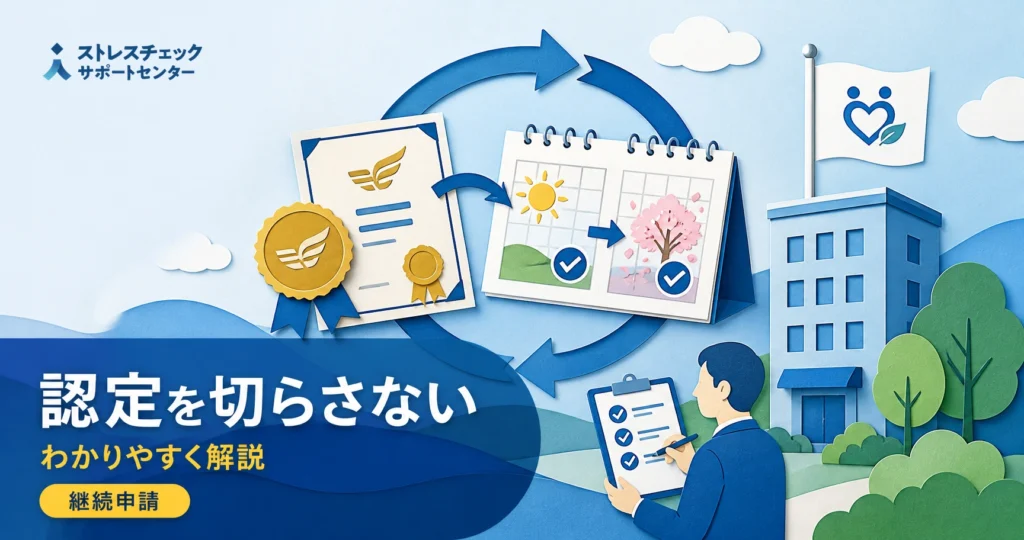 ストレスチェック
サポートセンター

認定を切らさない
わかりやすく解説
継続申請